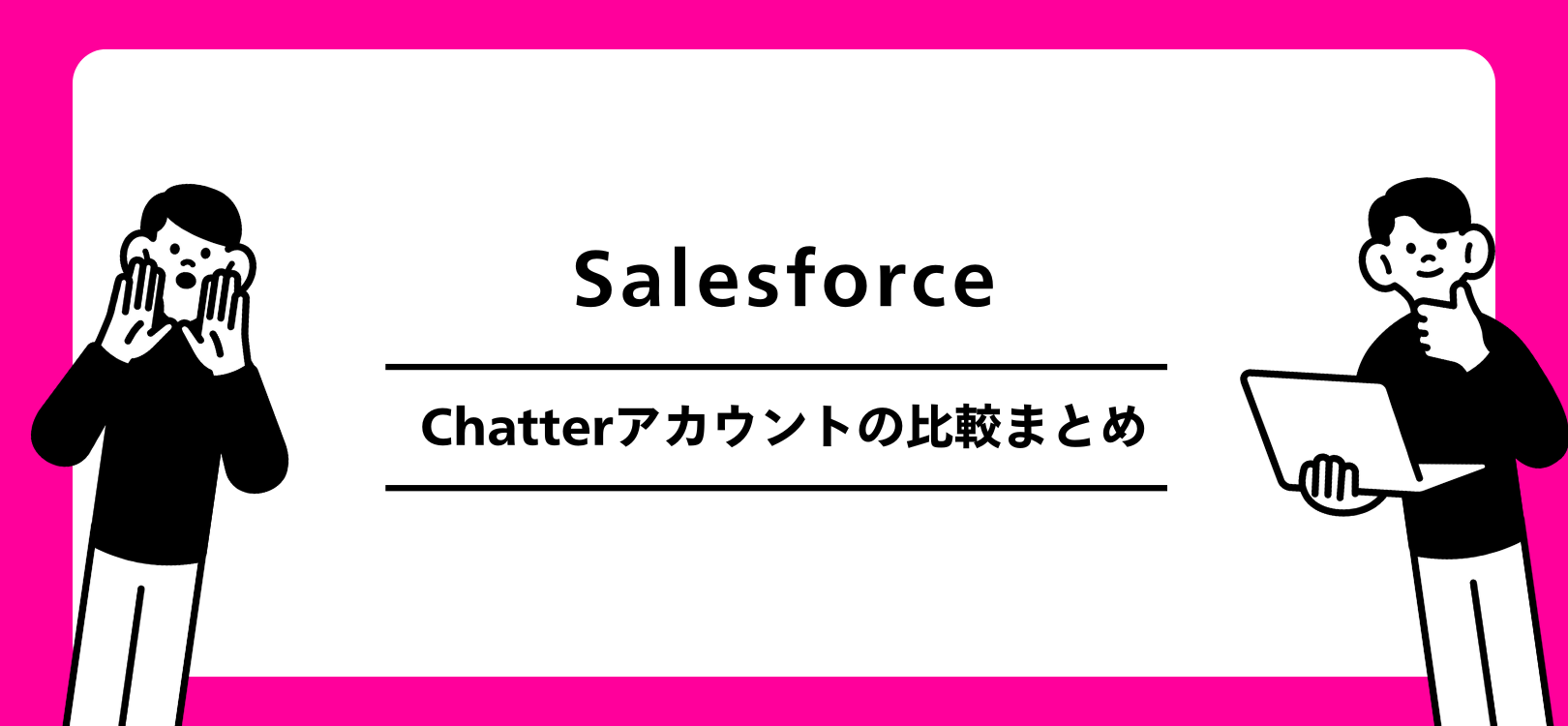 Salesforce

Chatterアカウントの比較まとめ